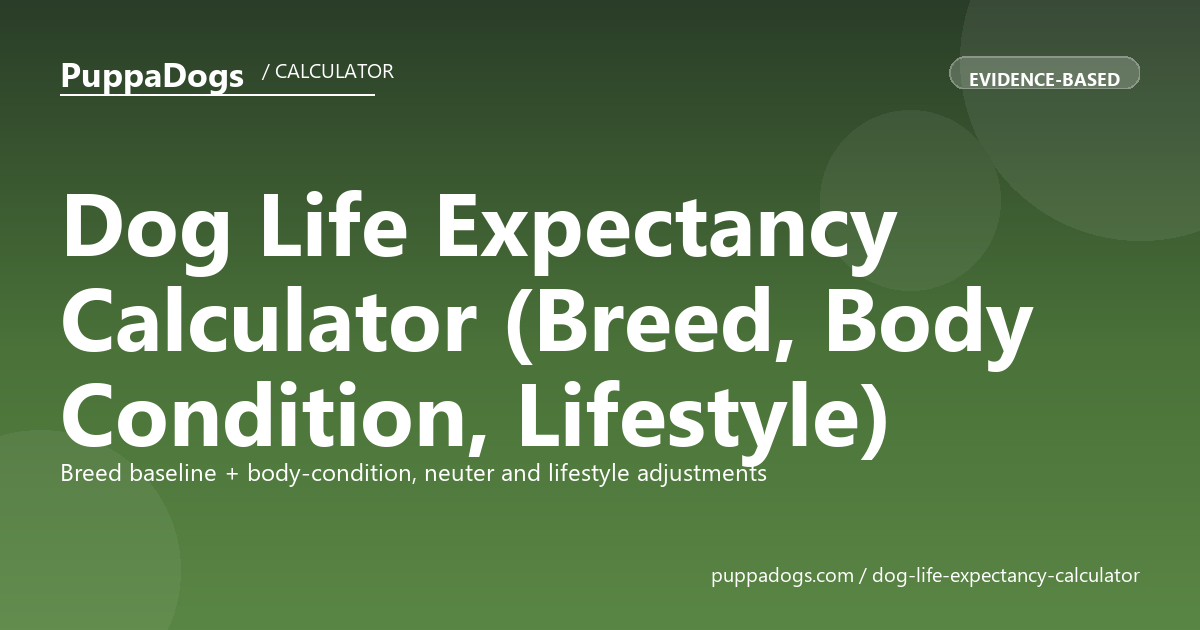 PuppaDogs / CALCULATOR

EVIDENCE-BASED

Dog Life Expectancy Calculator (Breed, Body Condition, Lifestyle)

Breed baseline + body-condition, neuter and lifestyle adjustments

puppadogs.com / dog-life-expectancy-calculator